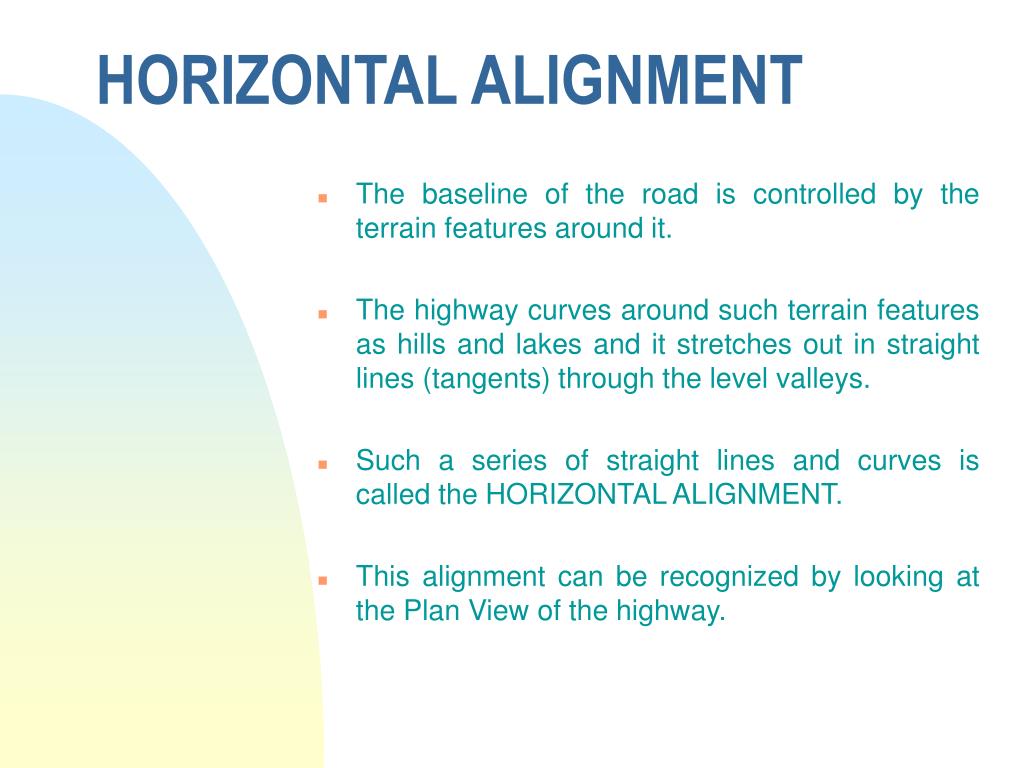 HORIZONTAL ALIGNMENT

- The baseline of the road is controlled by the terrain features around it.

- The highway curves around such terrain features as hills and lakes and it stretches out in straight lines (tangents) through the level valleys.

- Such a series of straight lines and curves is called the HORIZONTAL ALIGNMENT.

- This alignment can be recognized by looking at the Plan View of the highway.